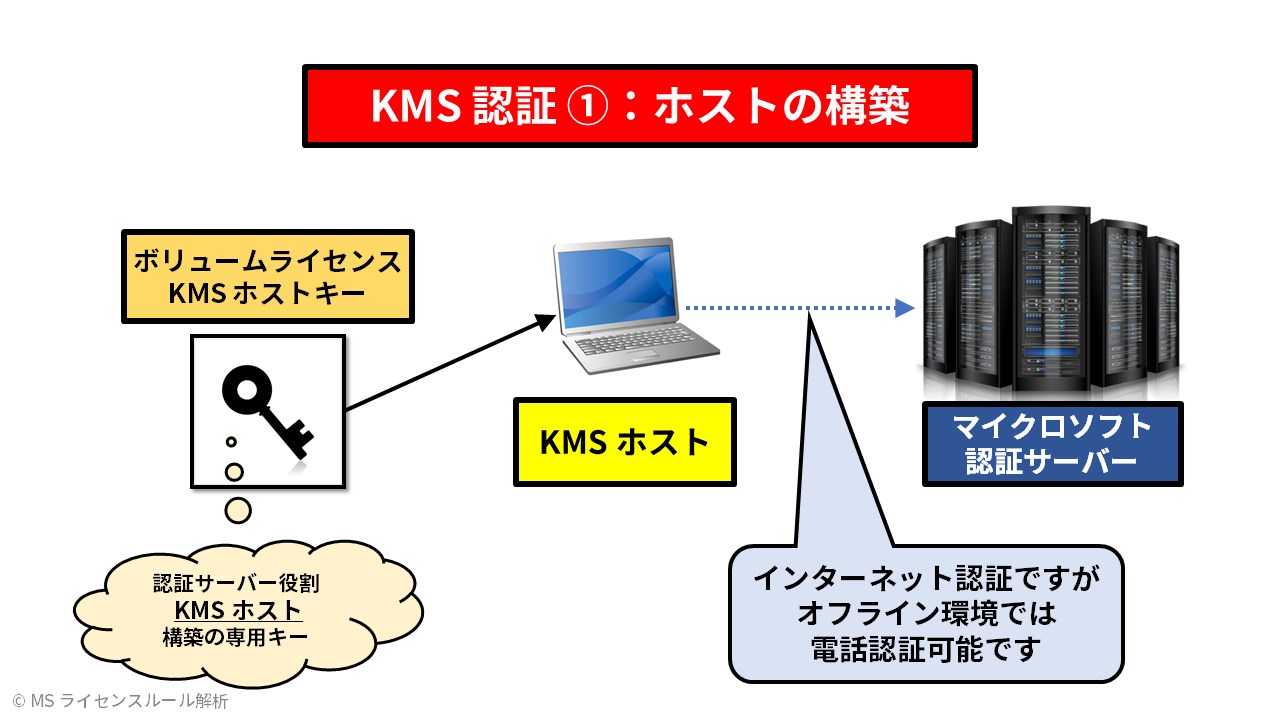 KMS 認証 ①：ホストの構築

ボリュームライセンス
KMS ホストキー

KMS ホスト

マイクロソフト
認証サーバー

認証サーバー役割
KMS ホスト
構築の専用キー

インターネット認証ですが
オフライン環境では
電話認証可能です

© MS ライセンスルール解析